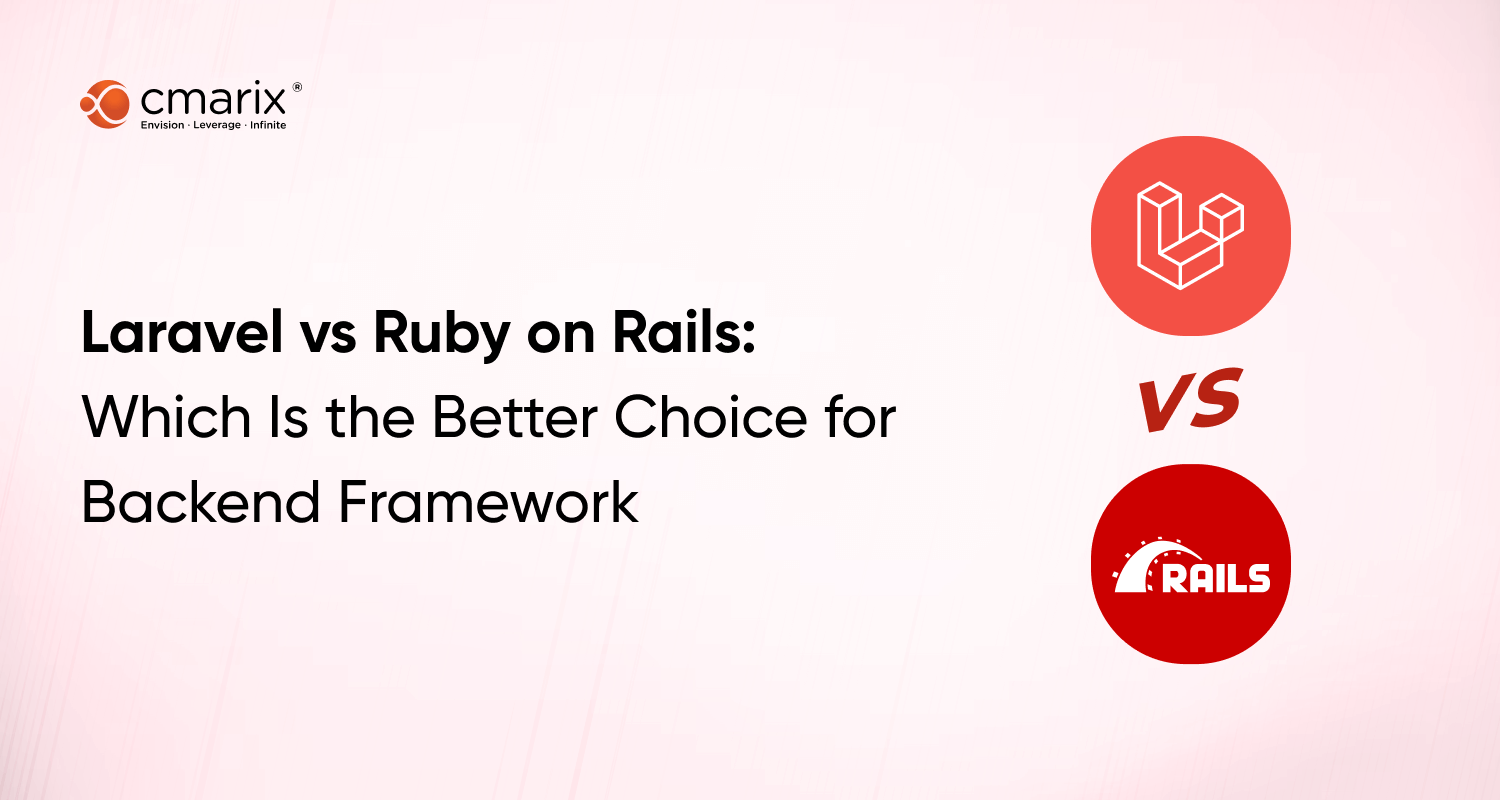 cmarix®
Envision · Leverage · Infinite

Laravel vs Ruby on Rails:
Which Is the Better Choice for Backend Framework

VS

RAILS